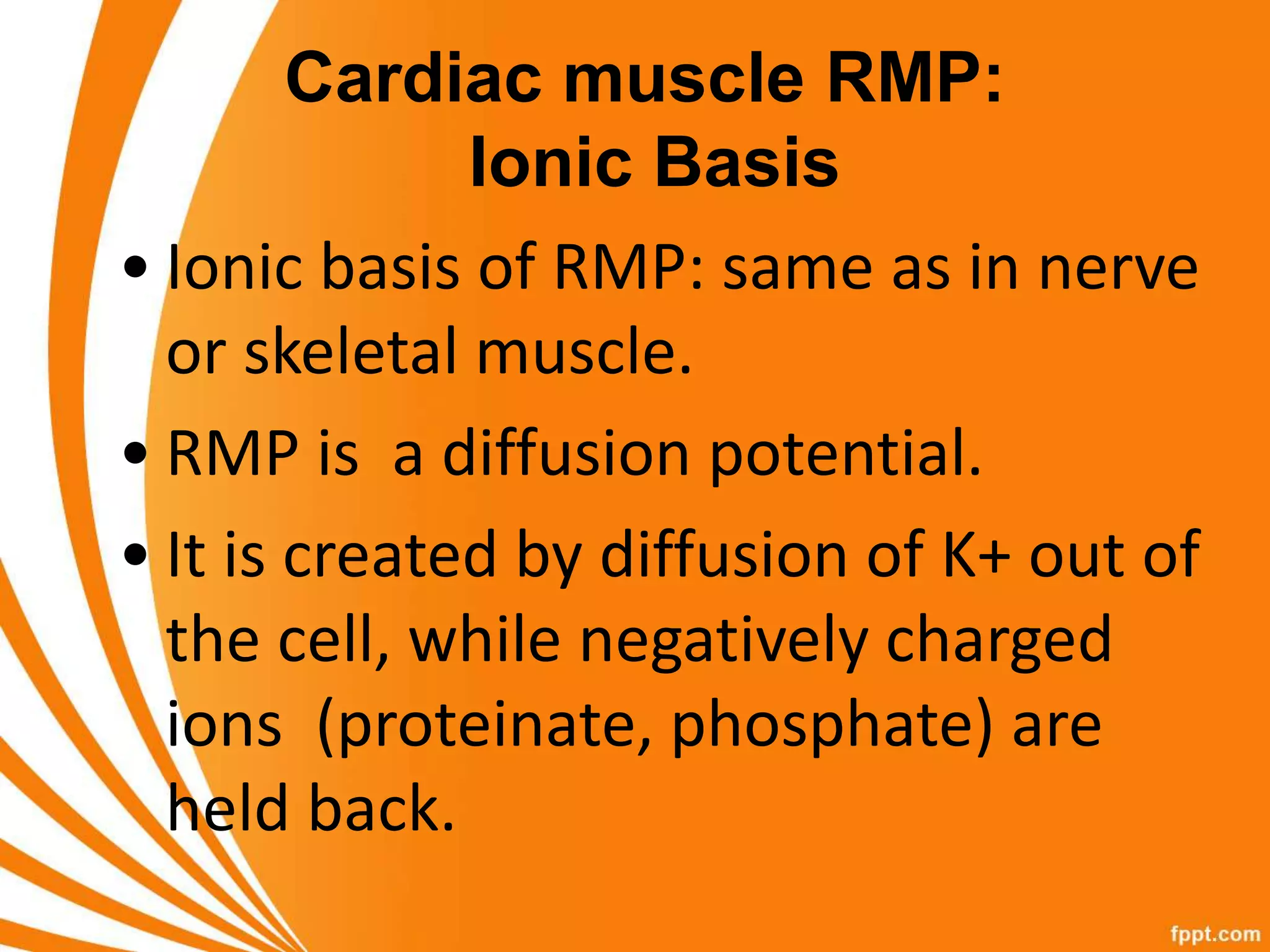 Cardiac muscle RMP:
Ionic Basis

• Ionic basis of RMP: same as in nerve or skeletal muscle.

• RMP is a diffusion potential.

• It is created by diffusion of K+ out of the cell, while negatively charged ions (proteinate, phosphate) are held back.

fppt.com